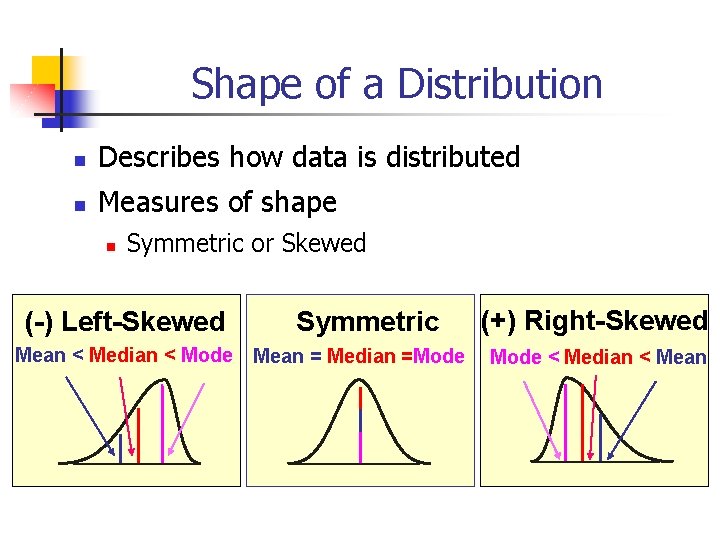 Shape of a Distribution

Describes how data is distributed

Measures of shape

Symmetric or Skewed

(-) Left-Skewed
Mean < Median < Mode

Symmetric
Mean = Median =Mode

(+) Right-Skewed
Mode < Median < Mean